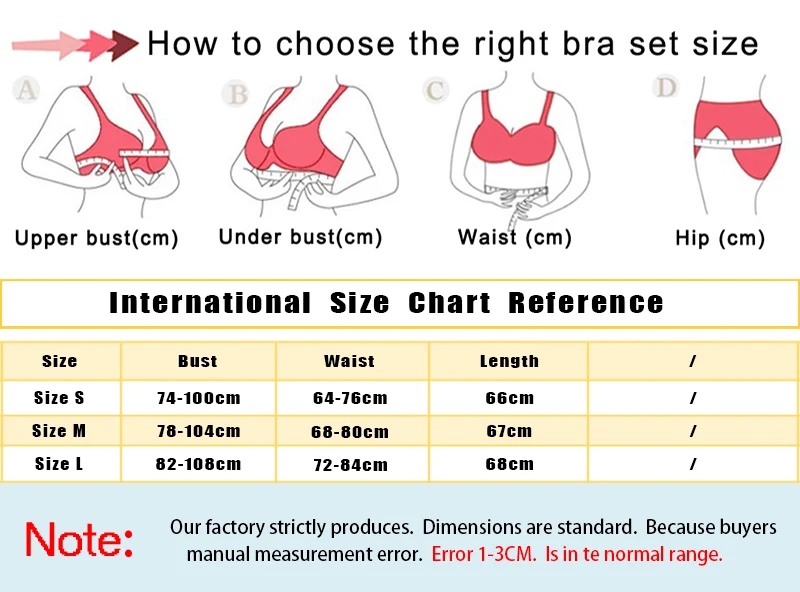 How to choose the right bra set size

A

Upper bust(cm)

B

Under bust(cm)

C

Waist (cm)

D

Hip (cm)

International Size Chart Reference

| Size | Bust | Waist | Length | / |
|---|---|---|---|---|
| Size S | 74-100cm | 64-76cm | 66cm | / |
| Size M | 78-104cm | 68-80cm | 67cm | / |
| Size L | 82-108cm | 72-84cm | 68cm | / |

Note: Our factory strictly produces. Dimensions are standard. Because buyers manual measurement error. Error 1-3CM. Is in te normal range.